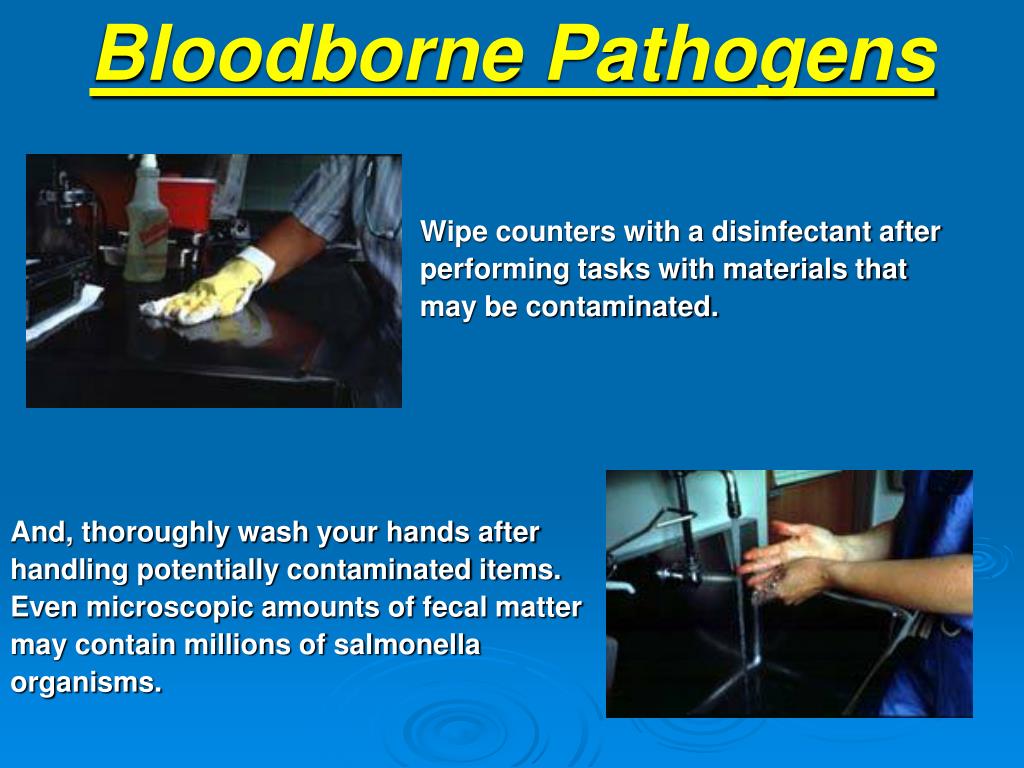 Bloodborne Pathogens

Wipe counters with a disinfectant after performing tasks with materials that may be contaminated.

And, thoroughly wash your hands after handling potentially contaminated items. Even microscopic amounts of fecal matter may contain millions of salmonella organisms.